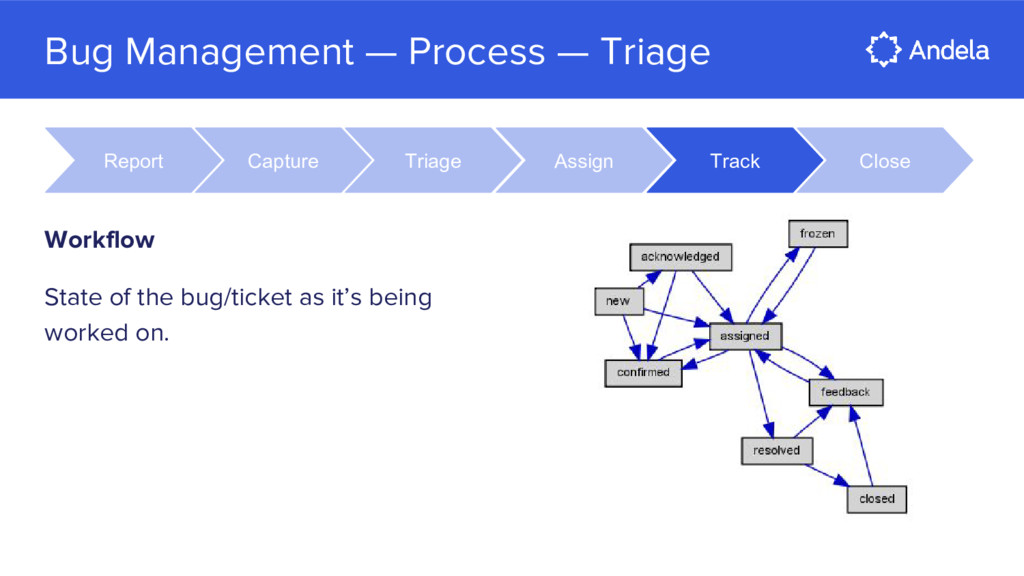 Bug Management — Process — Triage

Andela

Report
Capture
Triage
Assign
Track
Close

Workflow

State of the bug/ticket as it's being worked on.

frozen
acknowledged
new
assigned
confirmed
feedback
resolved
closed